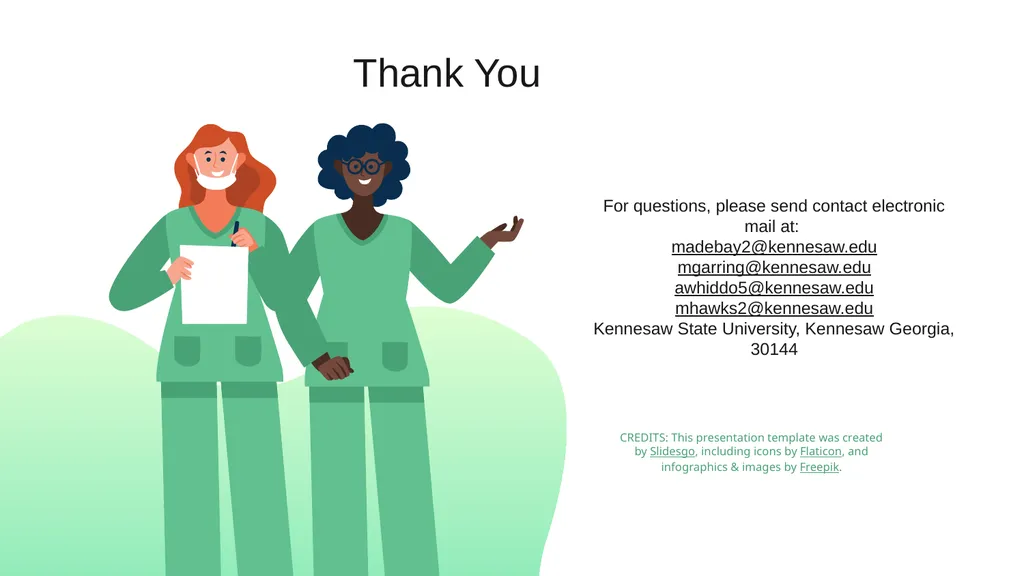 Thank You

For questions, please send contact electronic mail at:
madebay2@kennesaw.edu
mgarring@kennesaw.edu
awhiddo5@kennesaw.edu
mhawks2@kennesaw.edu
Kennesaw State University, Kennesaw Georgia, 30144

CREDITS: This presentation template was created by Slidesgo, including icons by Flaticon, and infographics & images by Freepik.